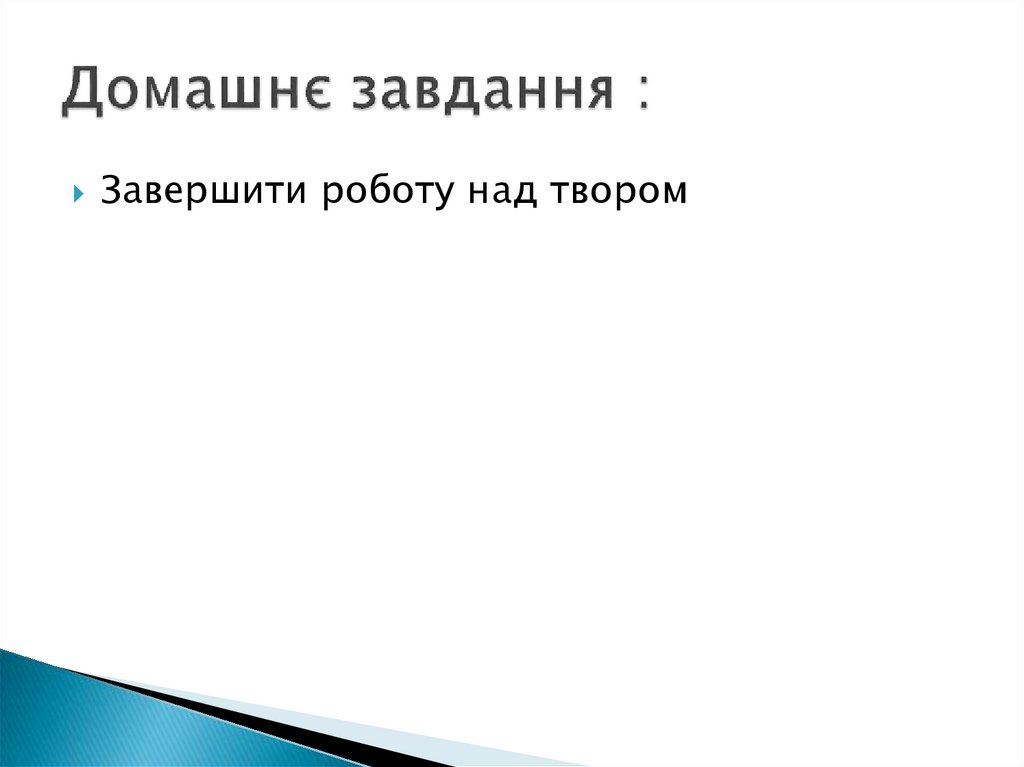 Домашнє завдання :

Завершити роботу над твором